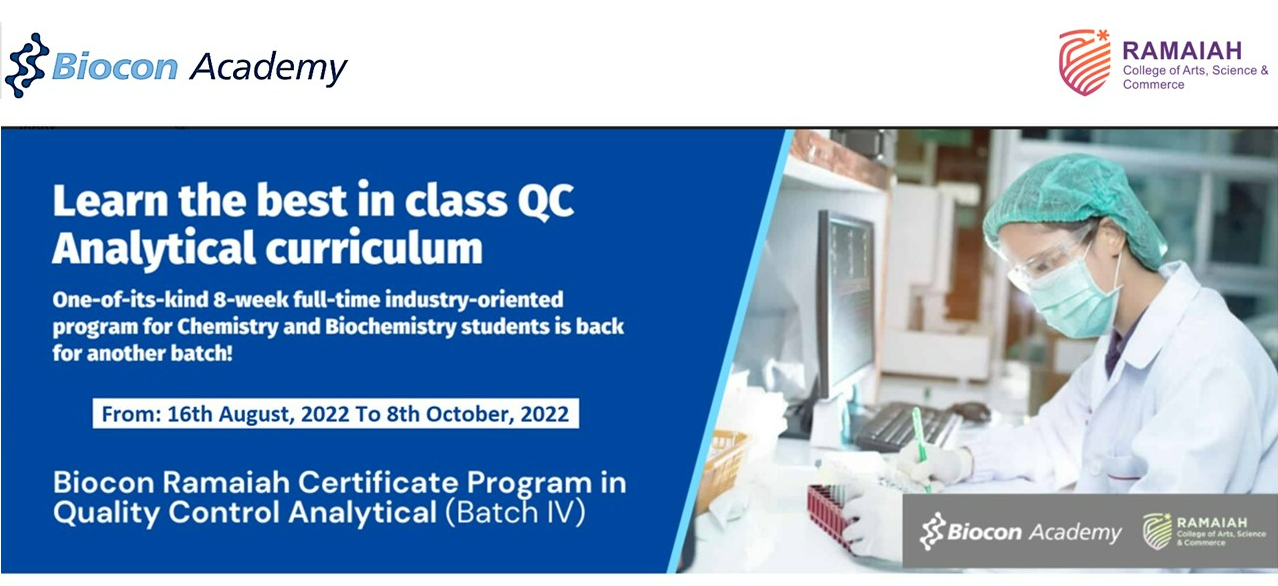 Biocon Academy

RAMAIAH
College of Arts, Science & Commerce

Learn the best in class QC Analytical curriculum

One-of-its-kind 8-week full-time industry-oriented program for Chemistry and Biochemistry students is back for another batch!

From: 16th August, 2022 To 8th October, 2022

Biocon Ramaiah Certificate Program in Quality Control Analytical (Batch IV)

Biocon Academy

RAMAIAH
College of Arts, Science & Commerce